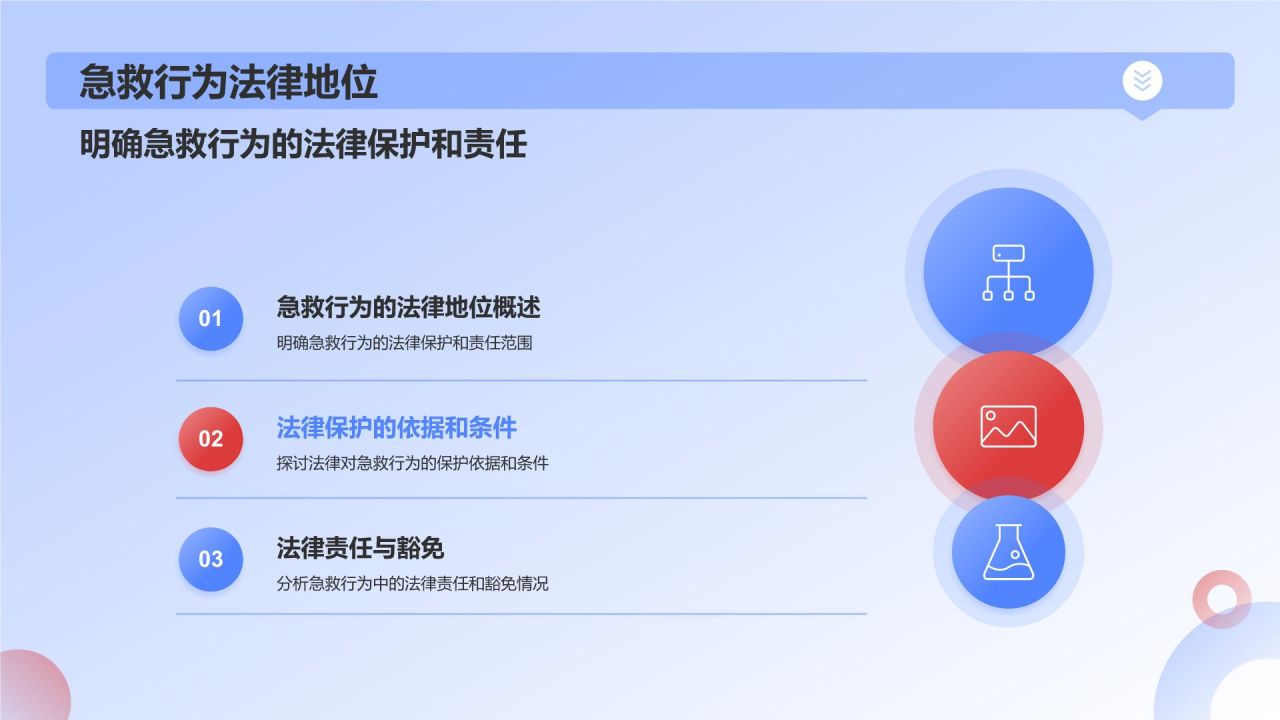 急救行为法律地位

明确急救行为的法律保护和责任

01

急救行为的法律地位概述

明确急救行为的法律保护和责任范围

02

法律保护的依据和条件

探讨法律对急救行为的保护依据和条件

03

法律责任与豁免

分析急救行为中的法律责任和豁免情况